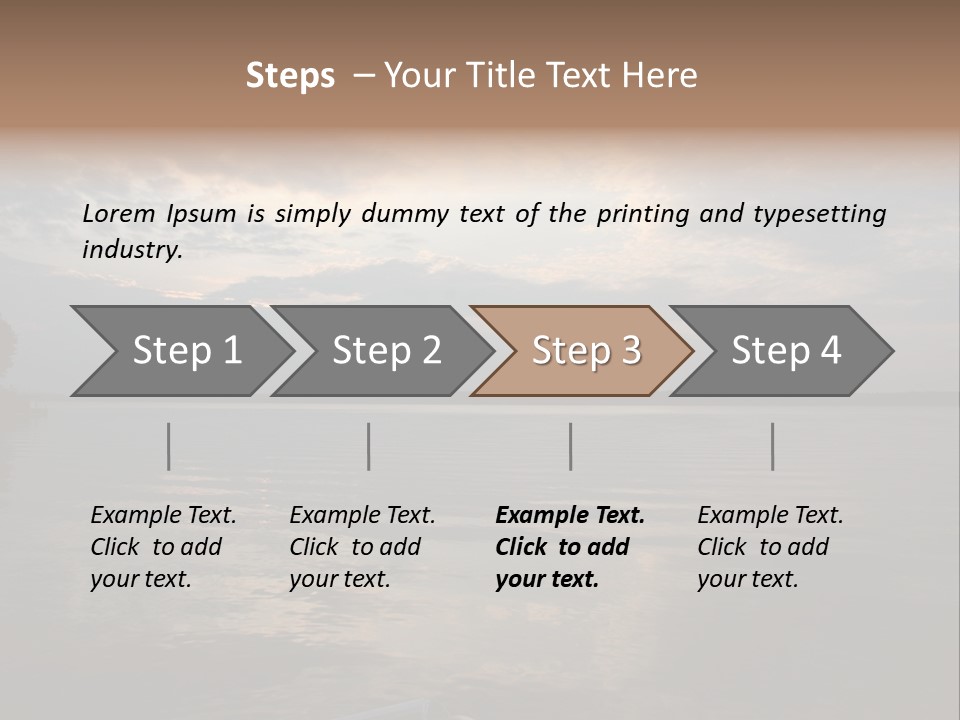 Steps – Your Title Text Here

Lorem Ipsum is simply dummy text of the printing and typesetting industry.

Step 1

Step 2

Step 3

Step 4

Example Text. Click to add your text.

Example Text. Click to add your text.

Example Text. Click to add your text.

Example Text. Click to add your text.